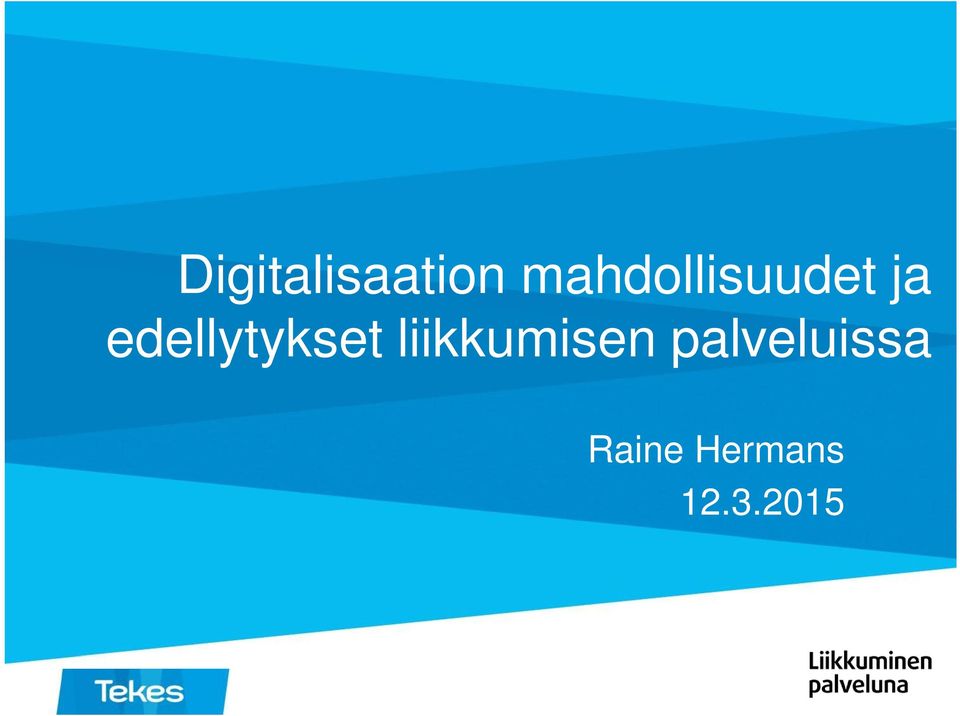 Digitalisaation mahdollisuudet ja edellytykset liikkumisen palveluissa

Raine Hermans
12.3.2015

Tekes

Liikkuminen palveluna